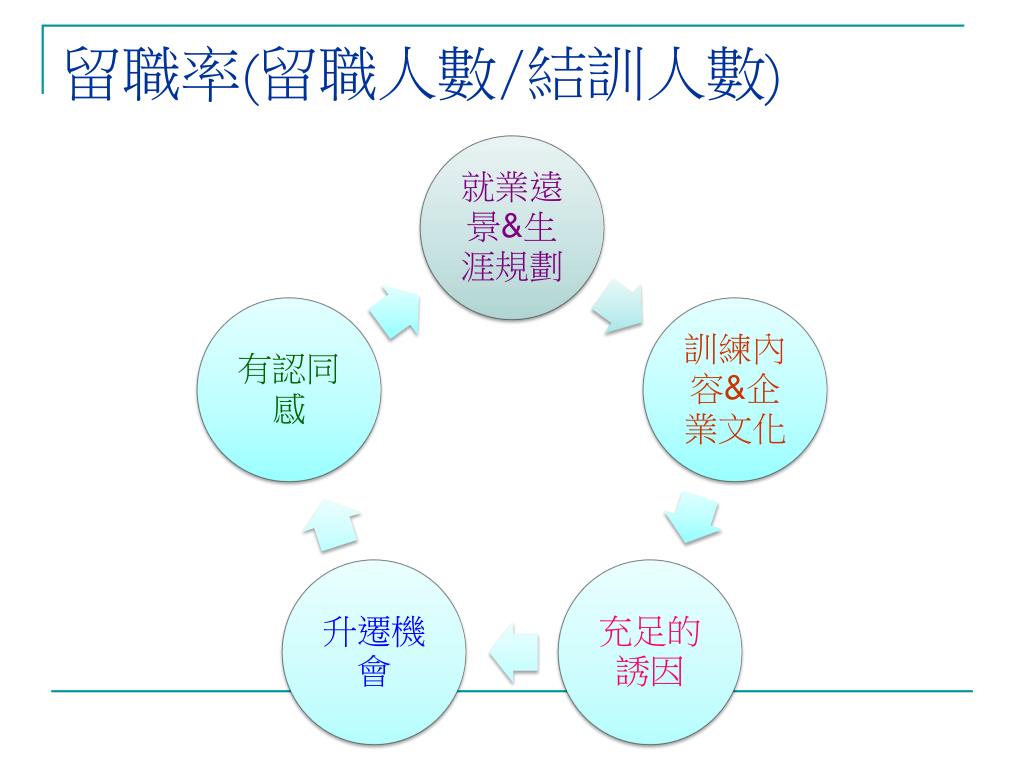 留職率(留職人數/結訓人數)

就業遠景&生涯規劃

訓練內容&企業文化

充足的誘因

升遷機會

有認同感